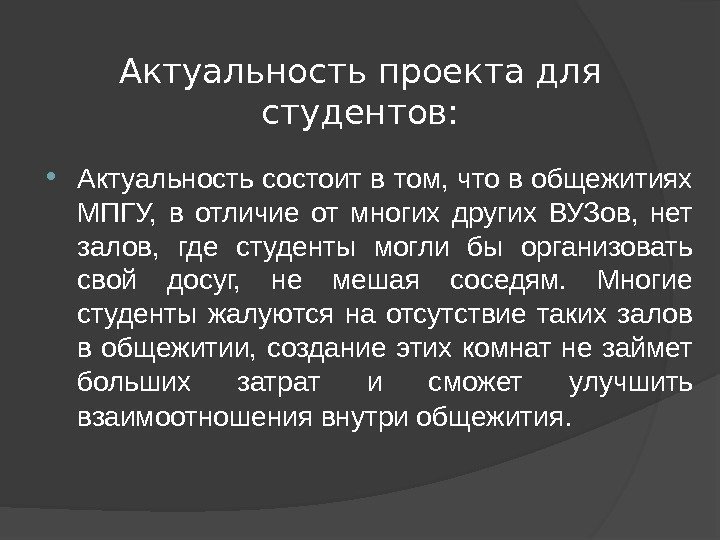 Актуальность проекта для студентов:

Актуальность состоит в том, что в общежитиях МПГУ, в отличие от многих других ВУЗов, нет залов, где студенты могли бы организовать свой досуг, не мешая соседям. Многие студенты жалуются на отсутствие таких залов в общежитии, создание этих комнат не займет больших затрат и сможет улучшить взаимоотношения внутри общежития.